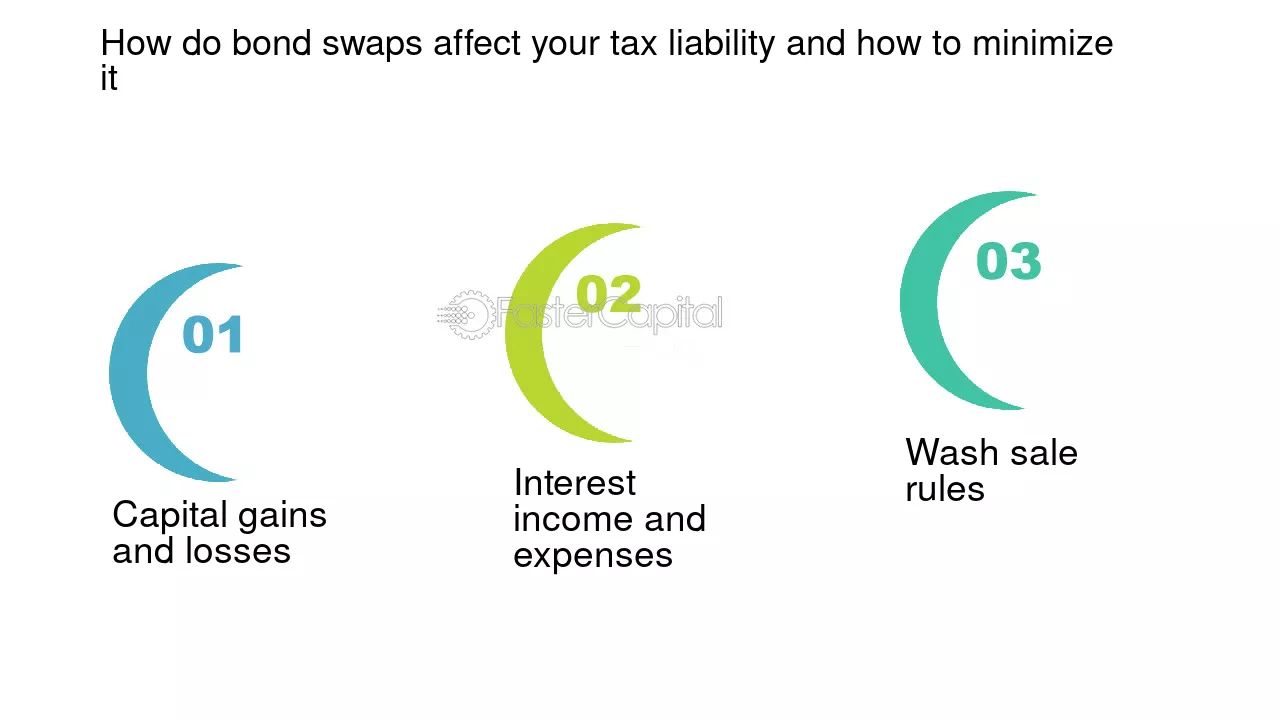 How do bond swaps affect your tax liability and how to minimize it

01

Capital gains and losses

02

Interest income and expenses

03

Wash sale rules

FasterCapital